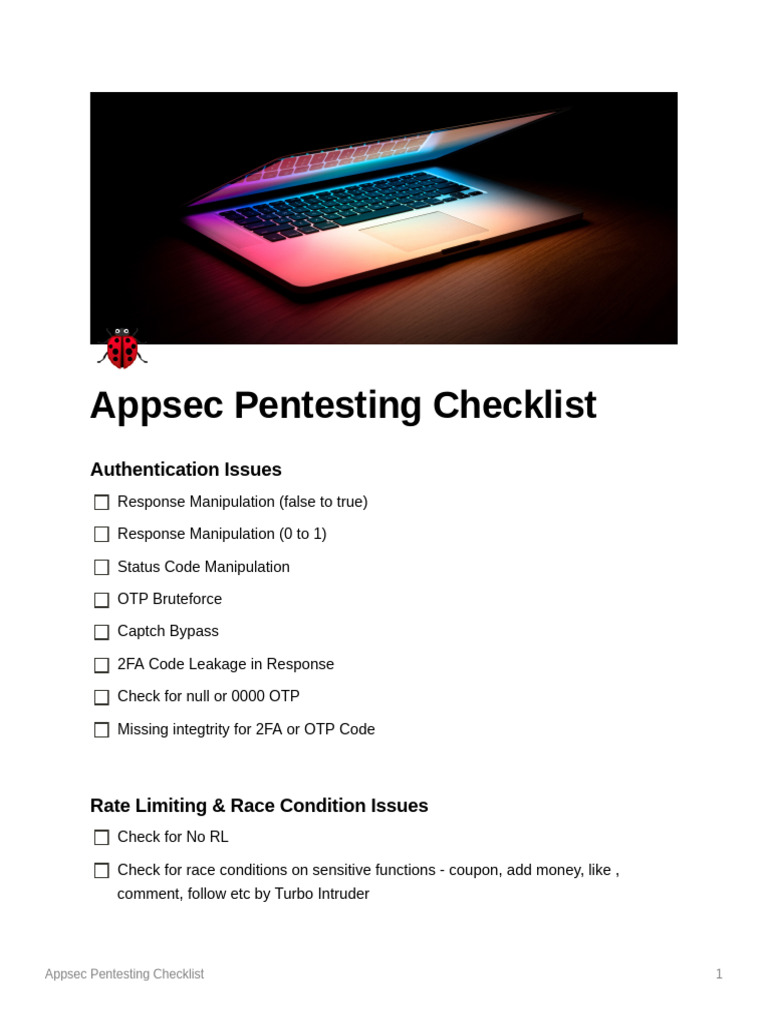 Appsec Pentesting Checklist

Authentication Issues

☐ Response Manipulation (false to true)

☐ Response Manipulation (0 to 1)

☐ Status Code Manipulation

☐ OTP Bruteforce

☐ Captch Bypass

☐ 2FA Code Leakage in Response

☐ Check for null or 0000 OTP

☐ Missing integtrity for 2FA or OTP Code

Rate Limiting & Race Condition Issues

☐ Check for No RL

☐ Check for race conditions on sensitive functions - coupon, add money, like , comment, follow etc by Turbo Intruder

Appsec Pentesting Checklist

1